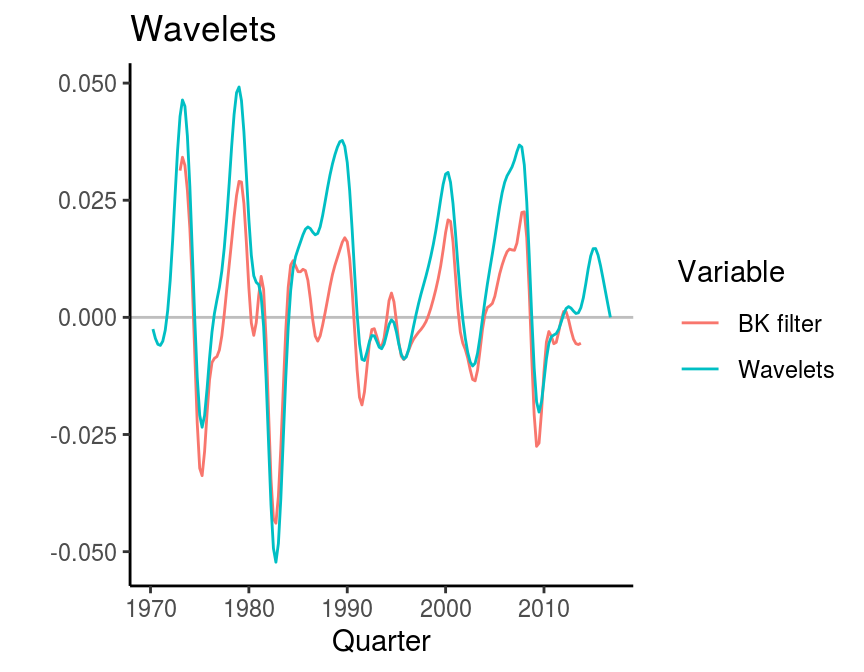 Wavelets

0.050
0.025
0.000
-0.025
-0.050

1970
1980
1990
2000
2010

Quarter

Variable
BK filter
Wavelets